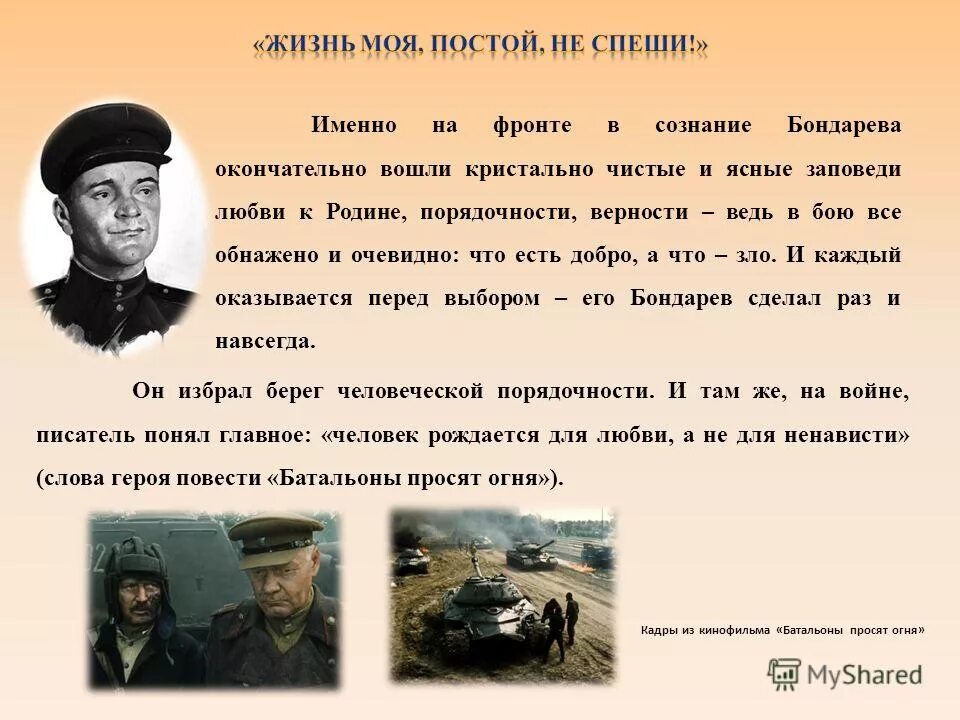 «ЖИЗНЬ МОЯ, ПОСТОЙ, НЕ СПЕШИ!»

Именно на фронте в сознание Бондарева окончательно вошли кристально чистые и ясные заповеди любви к Родине, порядочности, верности – ведь в бою все обнажено и очевидно: что есть добро, а что – зло. И каждый оказывается перед выбором – его Бондарев сделал раз и навсегда.

Он избрал берег человеческой порядочности. И там же, на войне, писатель понял главное: «человек рождается для любви, а не для ненависти» (слова героя повести «Батальоны просят огня»).

Кадры из кинофильма «Батальоны просят огня»

MyShared